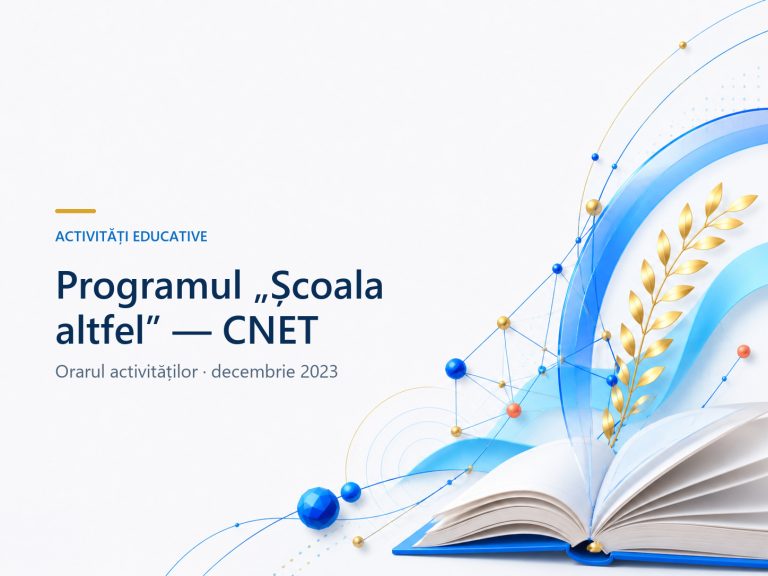 ACTIVITĂȚI EDUCATIVE

Programul „Școala altfel” — CNET

Orarul activităților · decembrie 2023